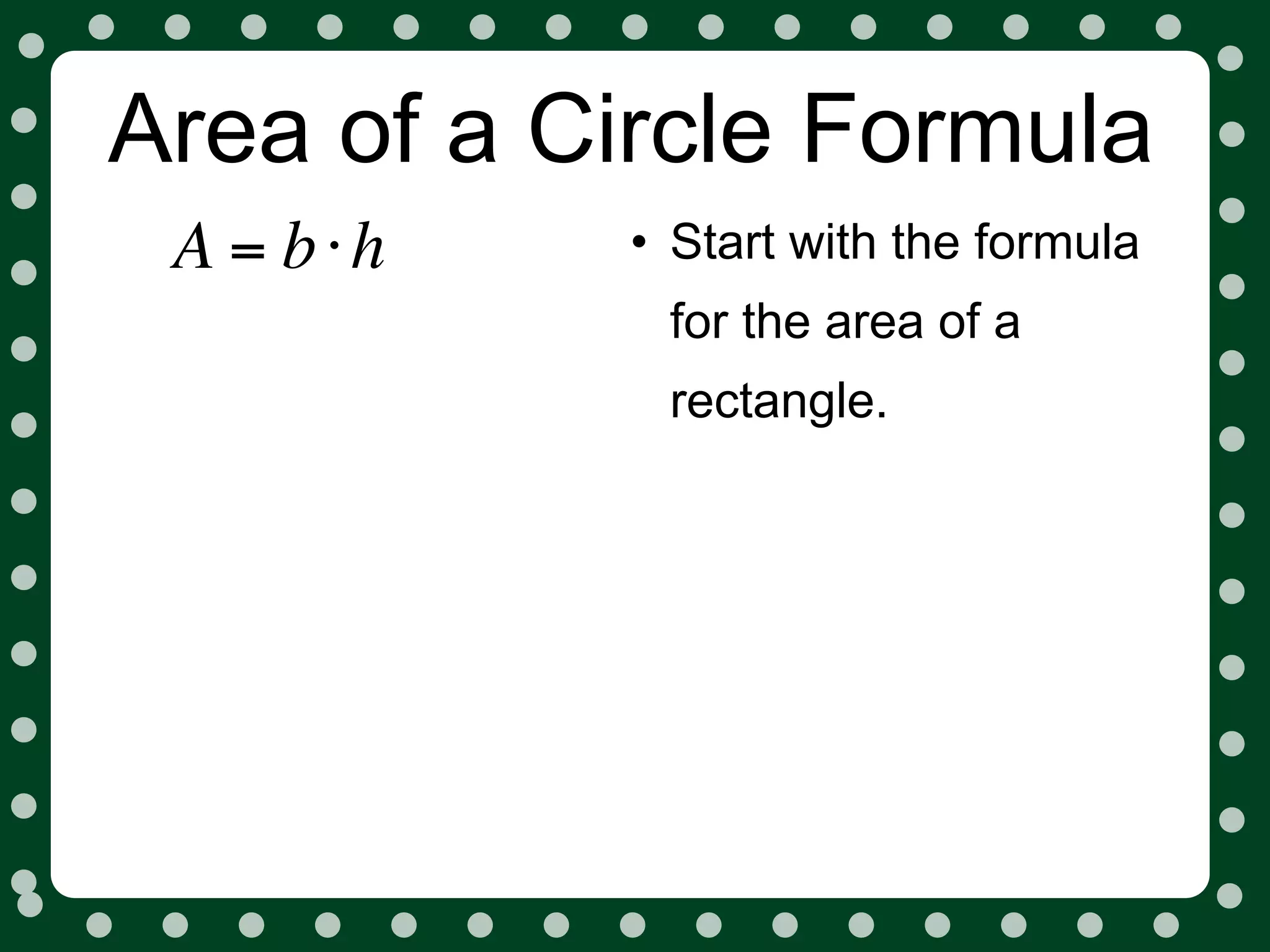 Area of a Circle Formula

$A = b \cdot h$

• Start with the formula for the area of a rectangle.